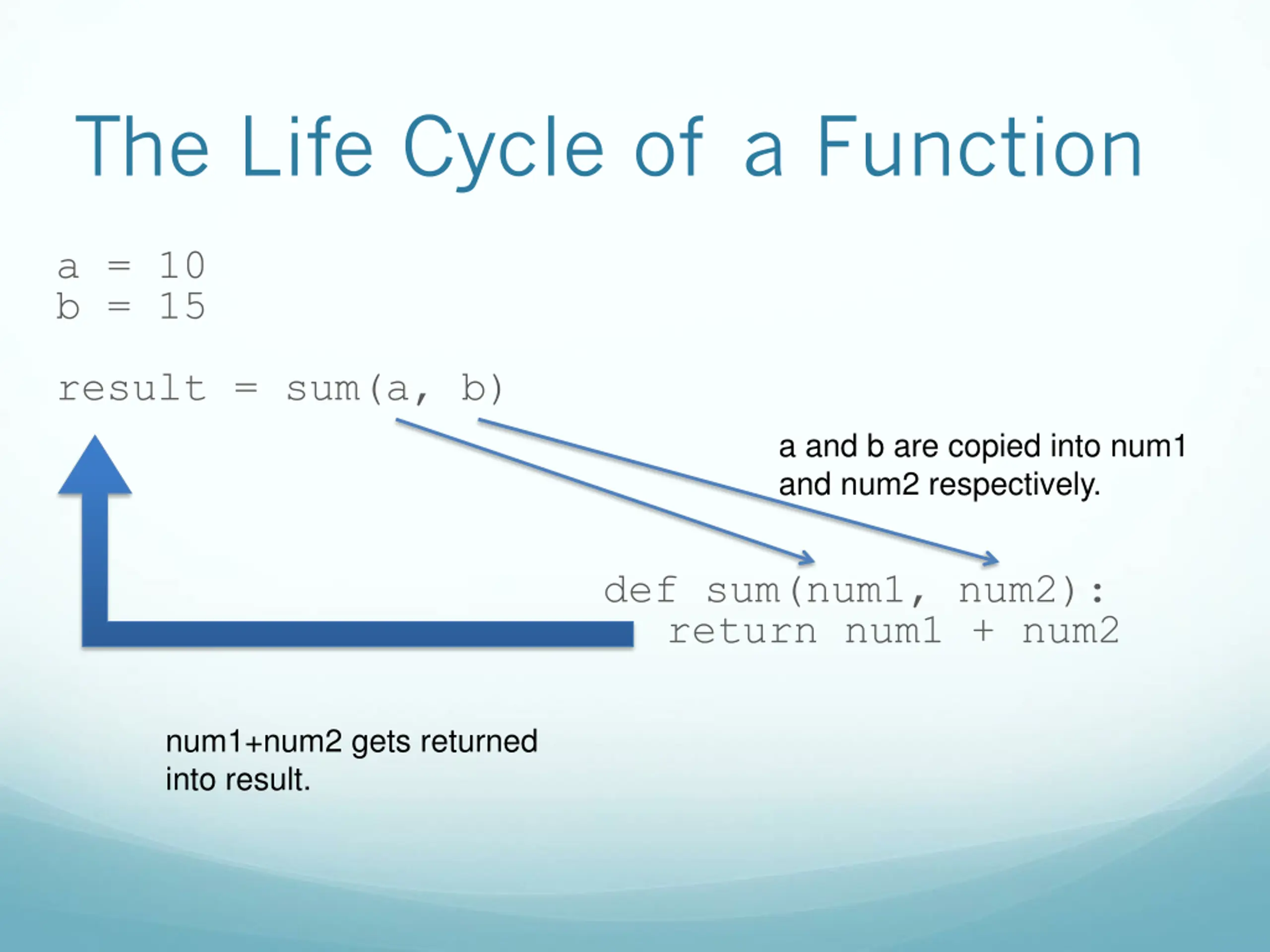 The Life Cycle of a Function

a = 10
b = 15

result = sum(a, b)

a and b are copied into num1 and num2 respectively.

def sum(num1, num2):
    return num1 + num2

num1+num2 gets returned into result.